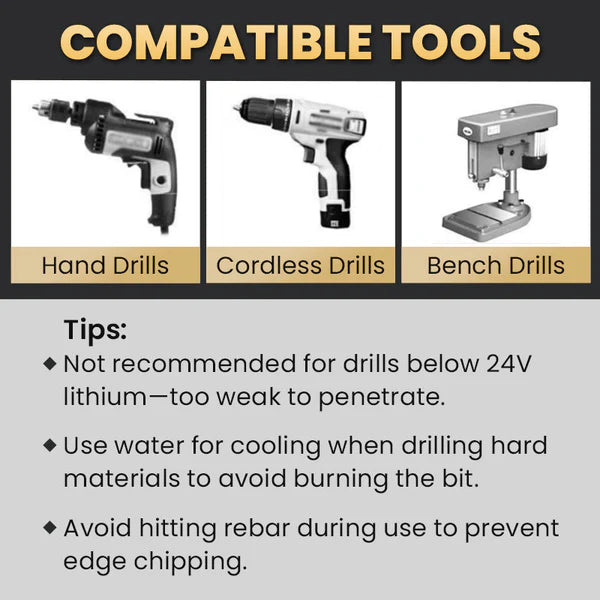 COMPATIBLE TOOLS

Hand Drills

Cordless Drills

Bench Drills

Tips:

◆ Not recommended for drills below 24V lithium—too weak to penetrate.

◆ Use water for cooling when drilling hard materials to avoid burning the bit.

◆ Avoid hitting rebar during use to prevent edge chipping.